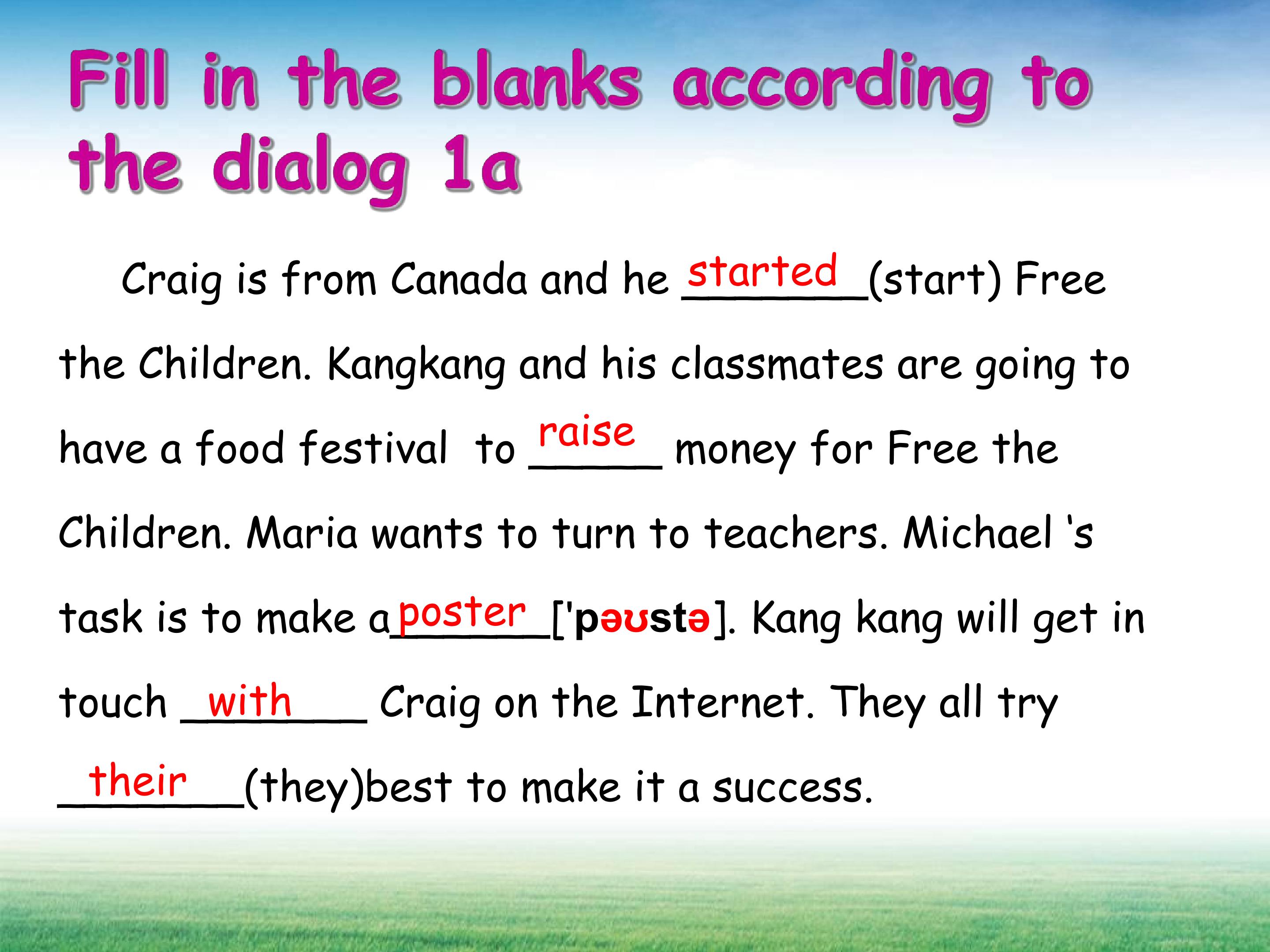 Fill in the blanks according to the dialog 1a

Craig is from Canada and he started (start) Free the Children. Kangkang and his classmates are going to have a food festival to raise money for Free the Children. Maria wants to turn to teachers. Michael 's task is to make a poster ['pəʊstə]. Kang kang will get in touch with Craig on the Internet. They all try their (they)best to make it a success.